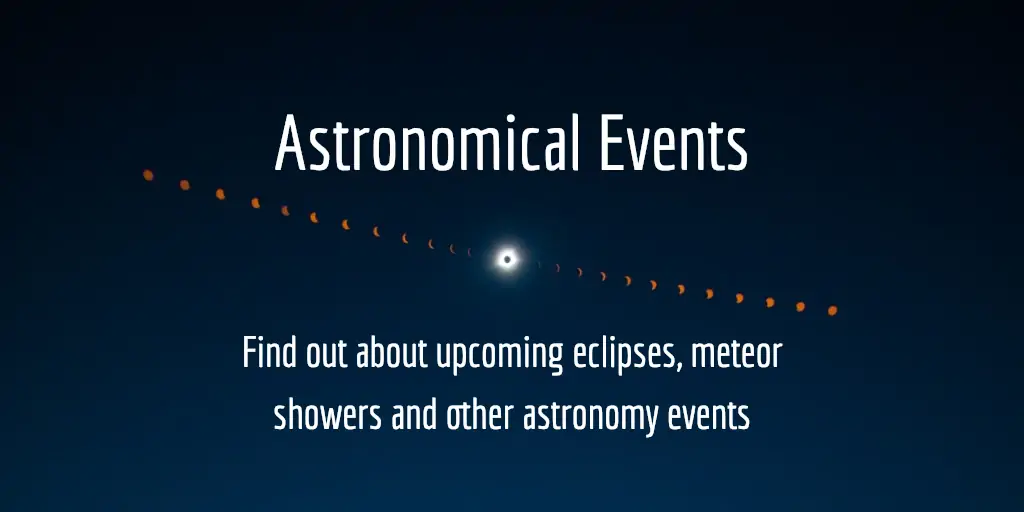 Astronomical Events

Find out about upcoming eclipses, meteor showers and other astronomy events